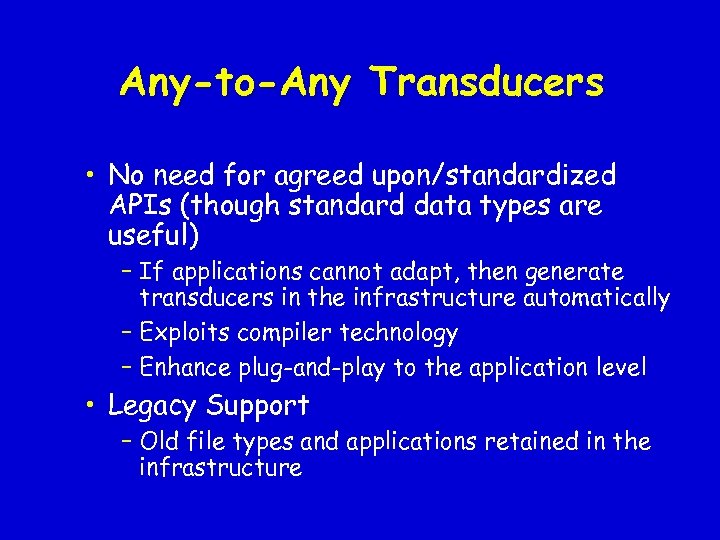 Any-to-Any Transducers

• No need for agreed upon/standardized APIs (though standard data types are useful)
– If applications cannot adapt, then generate transducers in the infrastructure automatically
– Exploits compiler technology
– Enhance plug-and-play to the application level

• Legacy Support
– Old file types and applications retained in the infrastructure